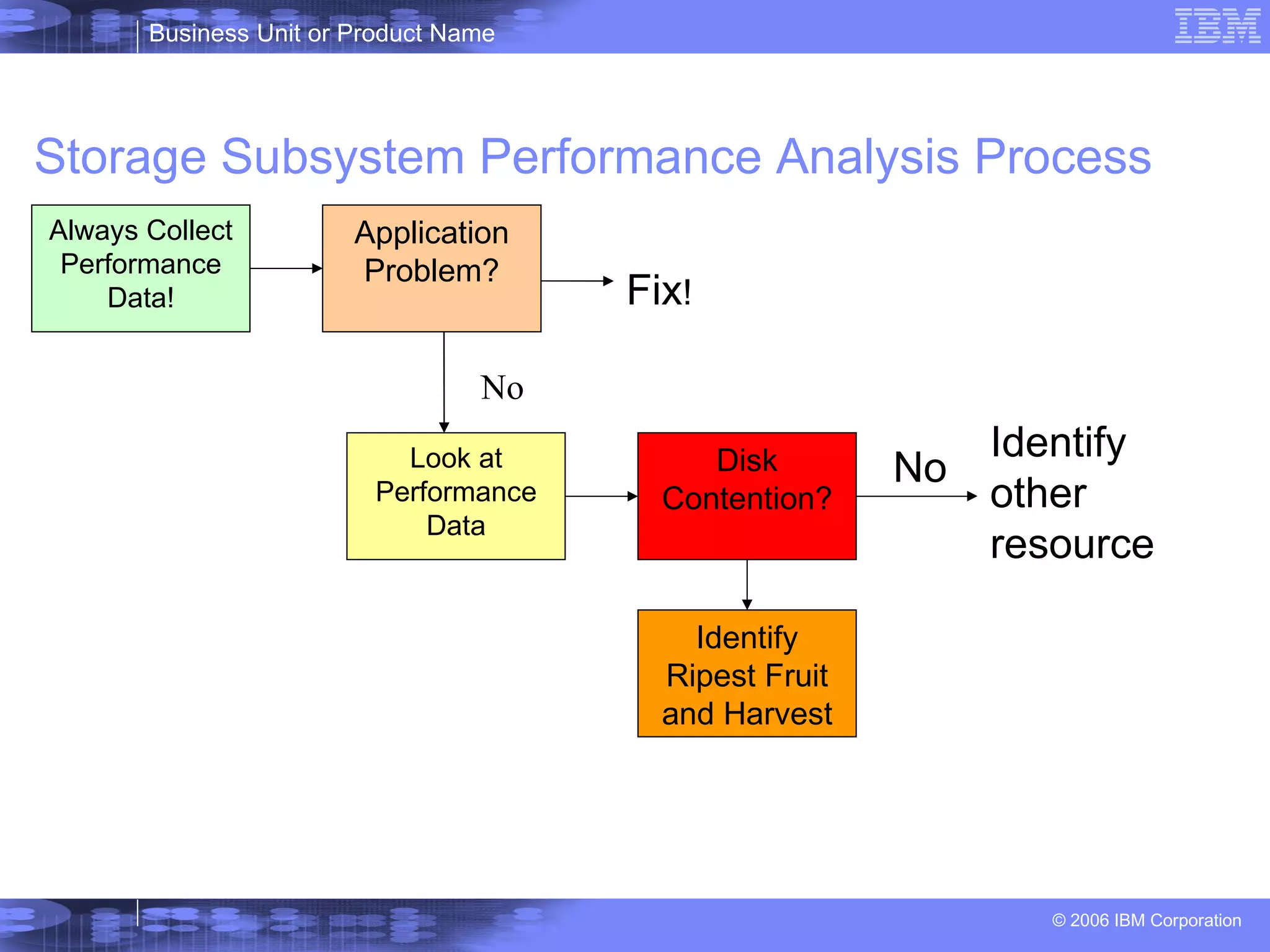 Business Unit or Product Name

IBM

Storage Subsystem Performance Analysis Process

Always Collect Performance Data!

Application Problem?

Fix!

No

Look at Performance Data

Disk Contention?

No

Identify other resource

Identify Ripest Fruit and Harvest

© 2006 IBM Corporation